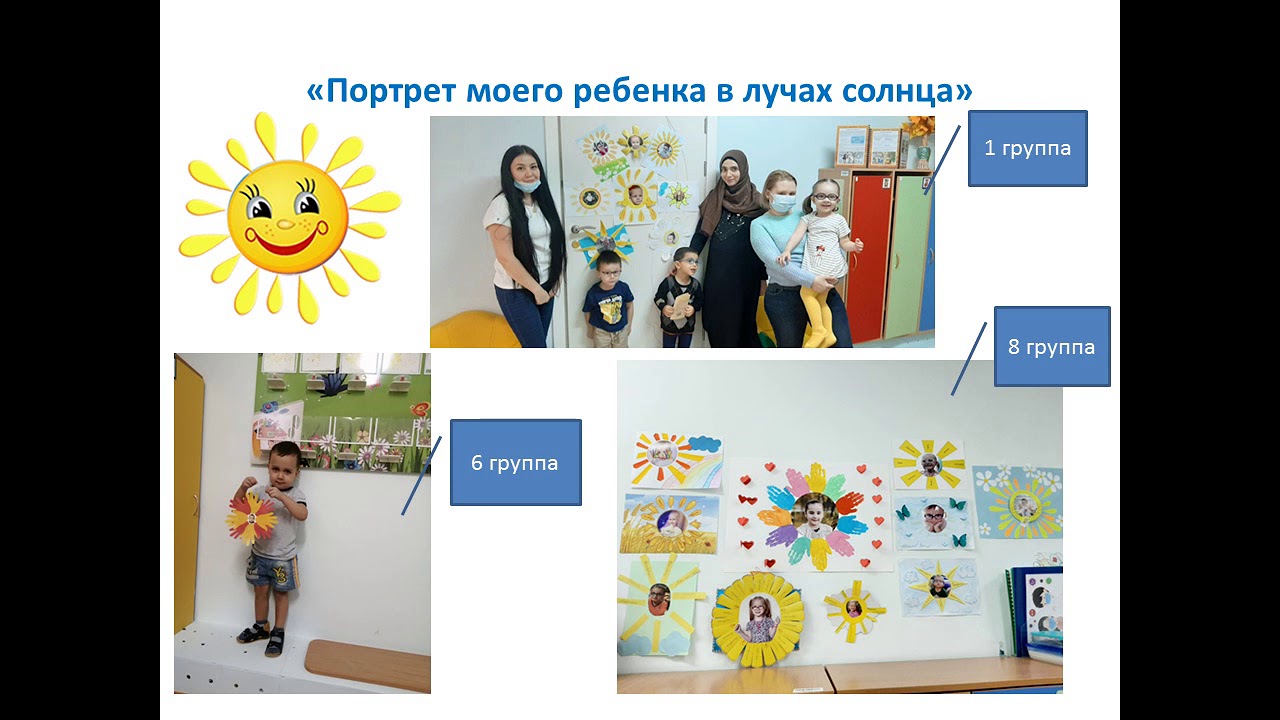 «Портрет моего ребенка в лучах солнца»

1 группа

8 группа

6 группа